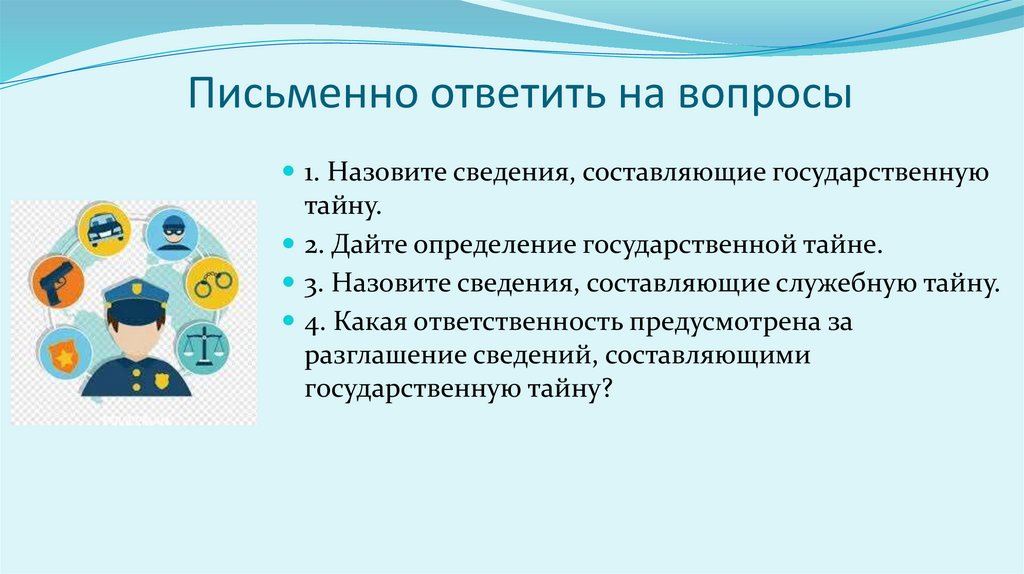 Письменно ответить на вопросы

1. Назовите сведения, составляющие государственную тайну.

2. Дайте определение государственной тайне.

3. Назовите сведения, составляющие служебную тайну.

4. Какая ответственность предусмотрена за разглашение сведений, составляющими государственную тайну?